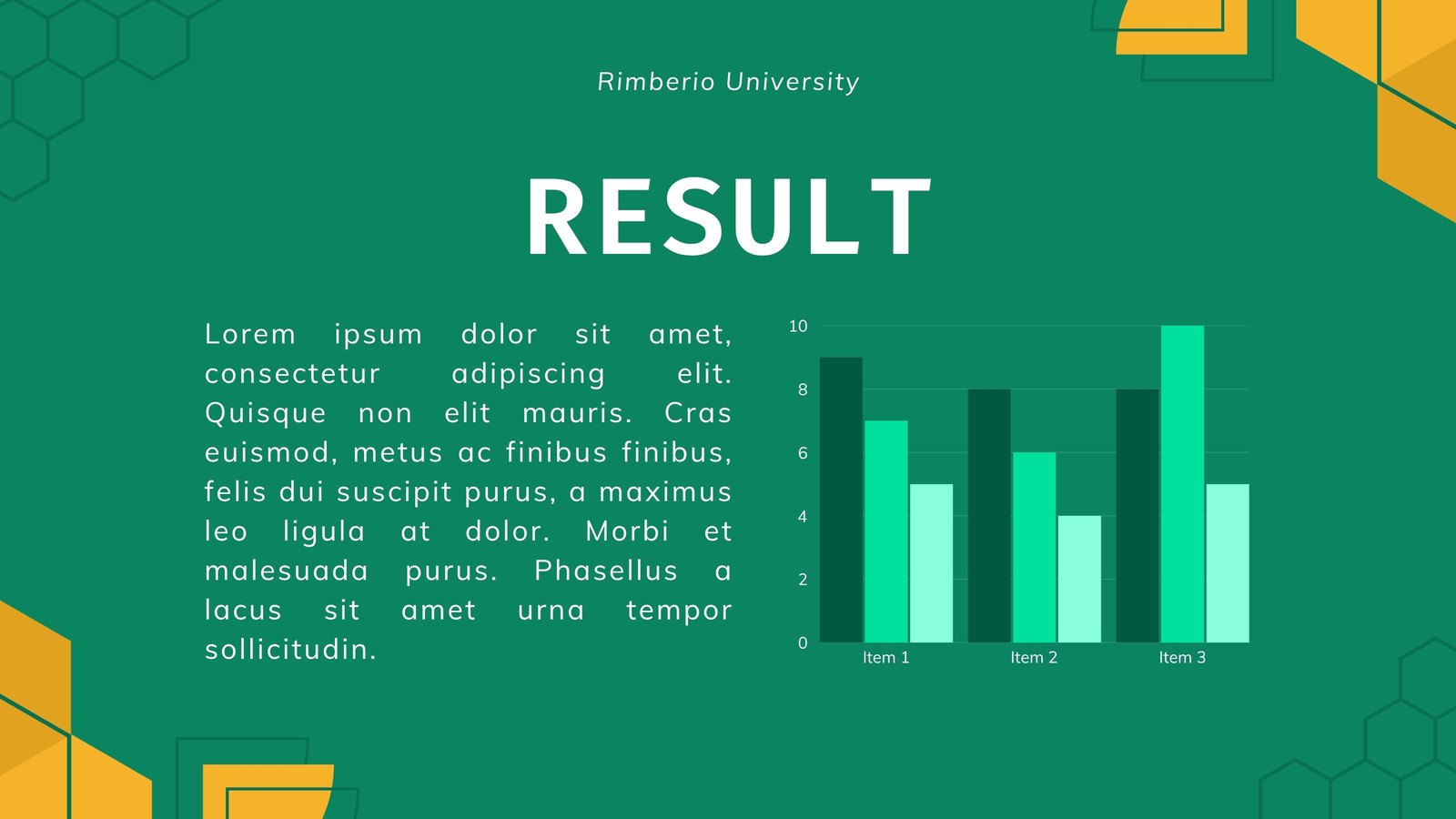 Rimberio University

RESULT

Lorem ipsum dolor sit amet, consectetur adipiscing elit. Quisque non elit mauris. Cras euismod, metus ac finibus finibus, felis dui suscipit purus, a maximus leo ligula at dolor. Morbi et malesuada purus. Phasellus a lacus sit amet urna tempor sollicitudin.

10
8
6
4
2
0
Item 1
Item 2
Item 3